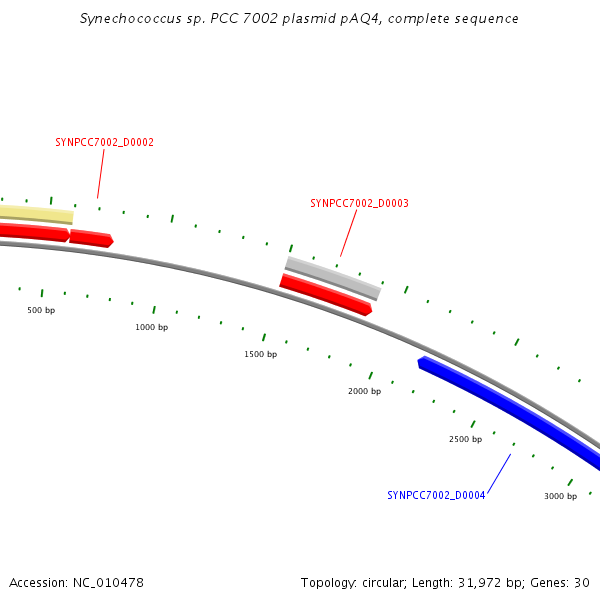 Synechococcus sp. PCC 7002 plasmid pAQ4, complete sequence

SYNPCC7002_D0002

SYNPCC7002_D0003

500 bp

1000 bp

1500 bp

2000 bp

2500 bp

SYNPCC7002_D0004

3000 bp

Accession: NC_010478

Topology: circular; Length: 31,972 bp; Genes: 30